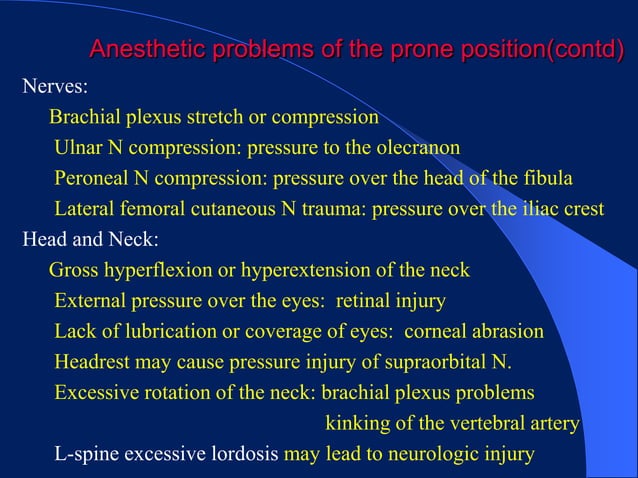 Anesthetic problems of the prone position(contd)

Nerves:

Brachial plexus stretch or compression

Ulnar N compression: pressure to the olecranon

Peroneal N compression: pressure over the head of the fibula

Lateral femoral cutaneous N trauma: pressure over the iliac crest

Head and Neck:

Gross hyperflexion or hyperextension of the neck

External pressure over the eyes: retinal injury

Lack of lubrication or coverage of eyes: corneal abrasion

Headrest may cause pressure injury of supraorbital N.

Excessive rotation of the neck: brachial plexus problems

kinking of the vertebral artery

L-spine excessive lordosis may lead to neurologic injury